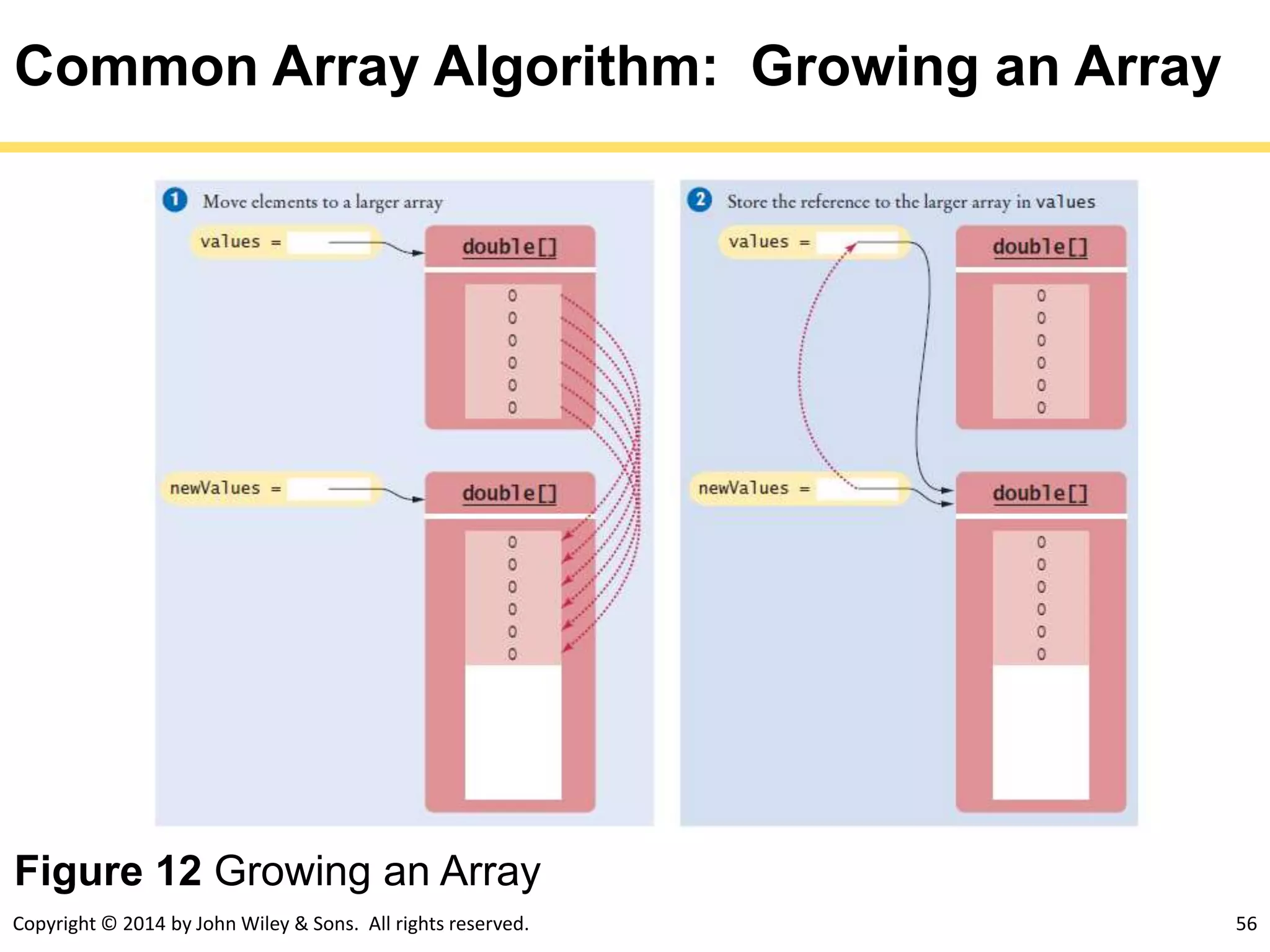 Common Array Algorithm:  Growing an Array

1 Move elements to a larger array

values =

double[]

0
0
0
0
0
0

newValues =

double[]

0
0
0
0
0
0

2 Store the reference to the larger array in values

values =

double[]

0
0
0
0
0
0

newValues =

double[]

0
0
0
0
0
0

Figure 12 Growing an Array

Copyright © 2014 by John Wiley & Sons.  All rights reserved.

56